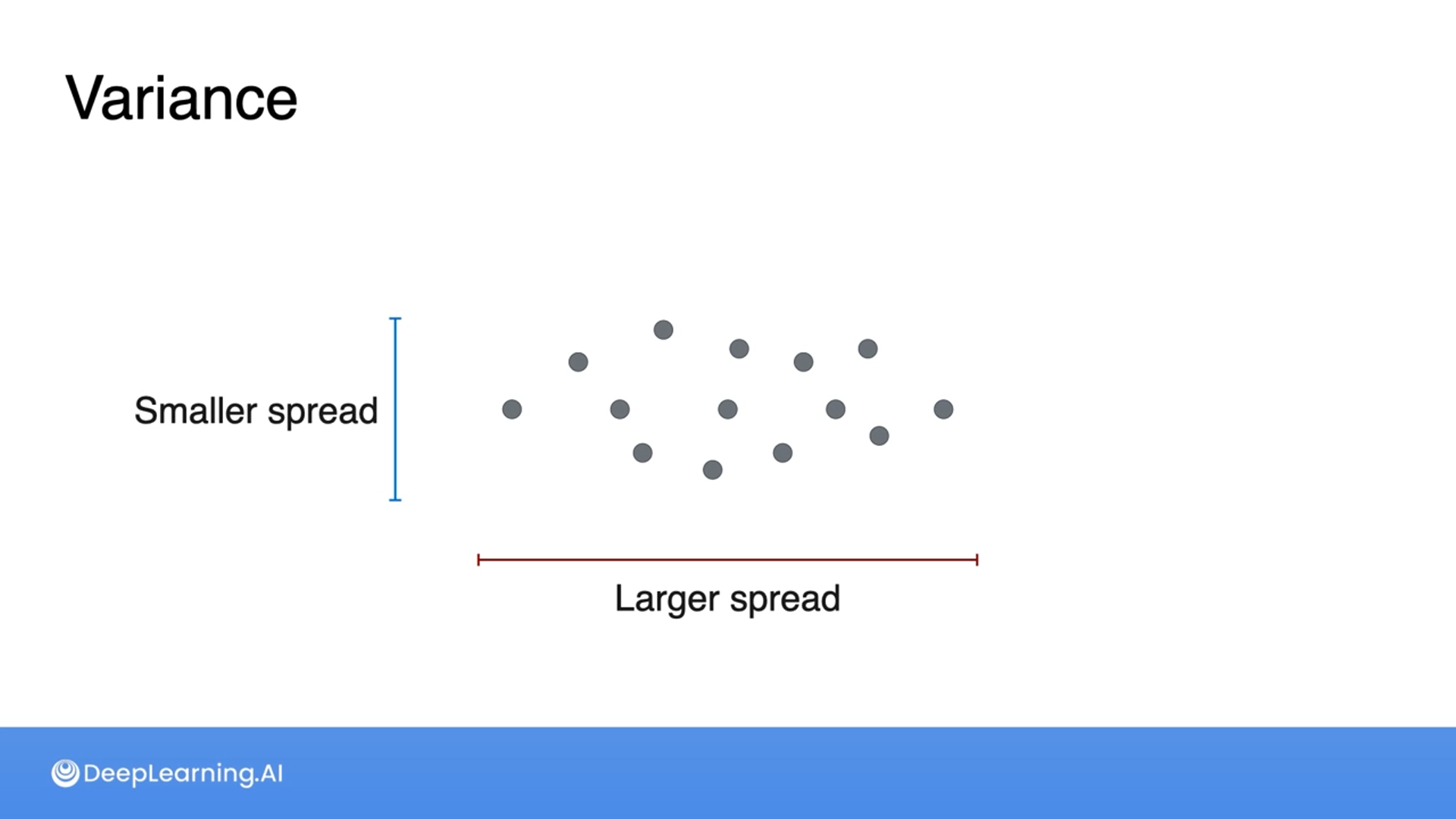 Variance

Smaller spread

Larger spread

DeepLearning.AI